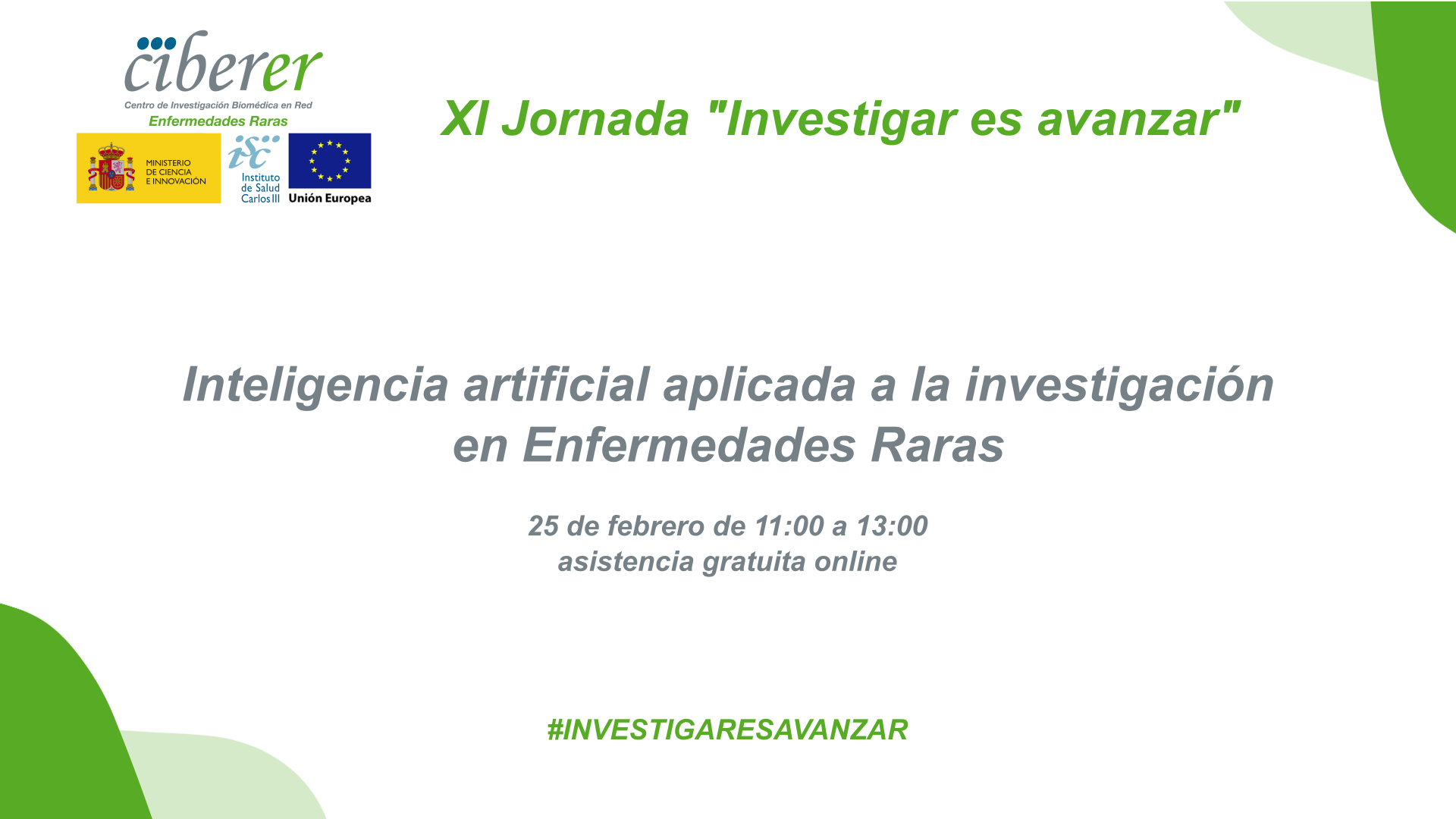 ciberer
Centro de Investigación Biomédica en Red
Enfermedades Raras

MINISTERIO DE CIENCIA E INNOVACIÓN

isc Instituto de Salud Carlos III

Unión Europea

XI Jornada "Investigar es avanzar"

Inteligencia artificial aplicada a la investigación en Enfermedades Raras

25 de febrero de 11:00 a 13:00
asistencia gratuita online

#INVESTIGARESAVANZAR